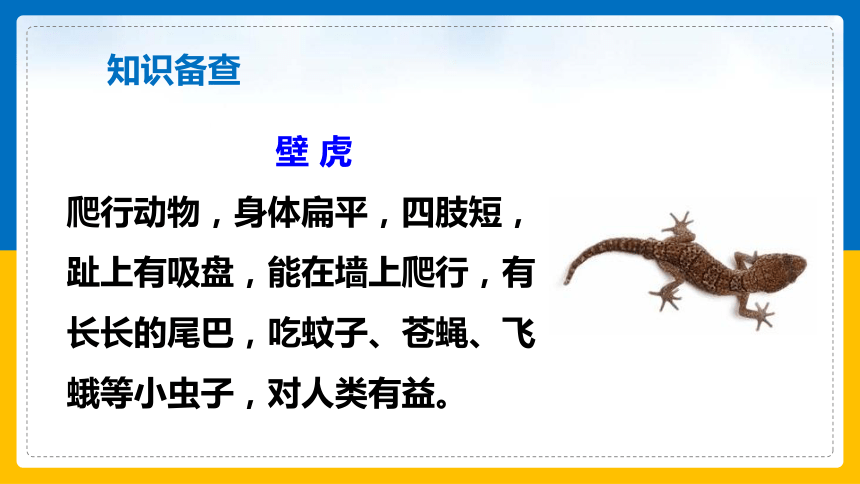 知识备查

壁虎

爬行动物，身体扁平，四肢短，趾上有吸盘，能在墙上爬行，有长长的尾巴，吃蚊子、苍蝇、飞蛾等小虫子，对人类有益。